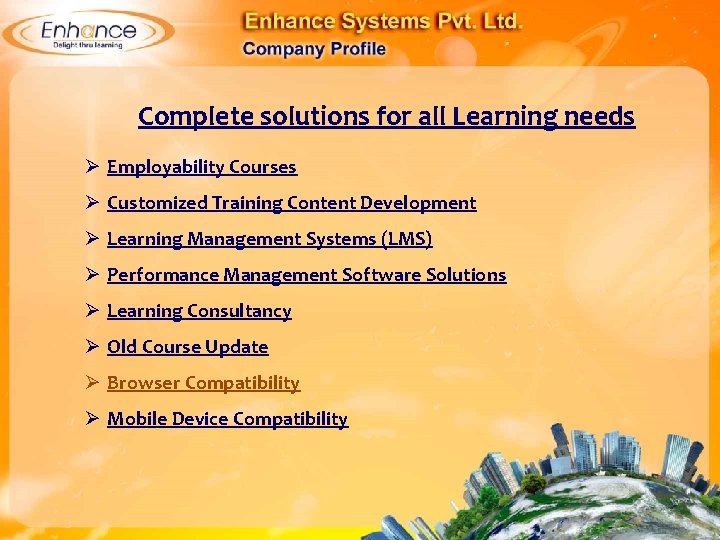 Enhance
Delight thru learning

Enhance Systems Pvt. Ltd.
Company Profile

Complete solutions for all Learning needs

➢ Employability Courses

➢ Customized Training Content Development

➢ Learning Management Systems (LMS)

➢ Performance Management Software Solutions

➢ Learning Consultancy

➢ Old Course Update

➢ Browser Compatibility

➢ Mobile Device Compatibility